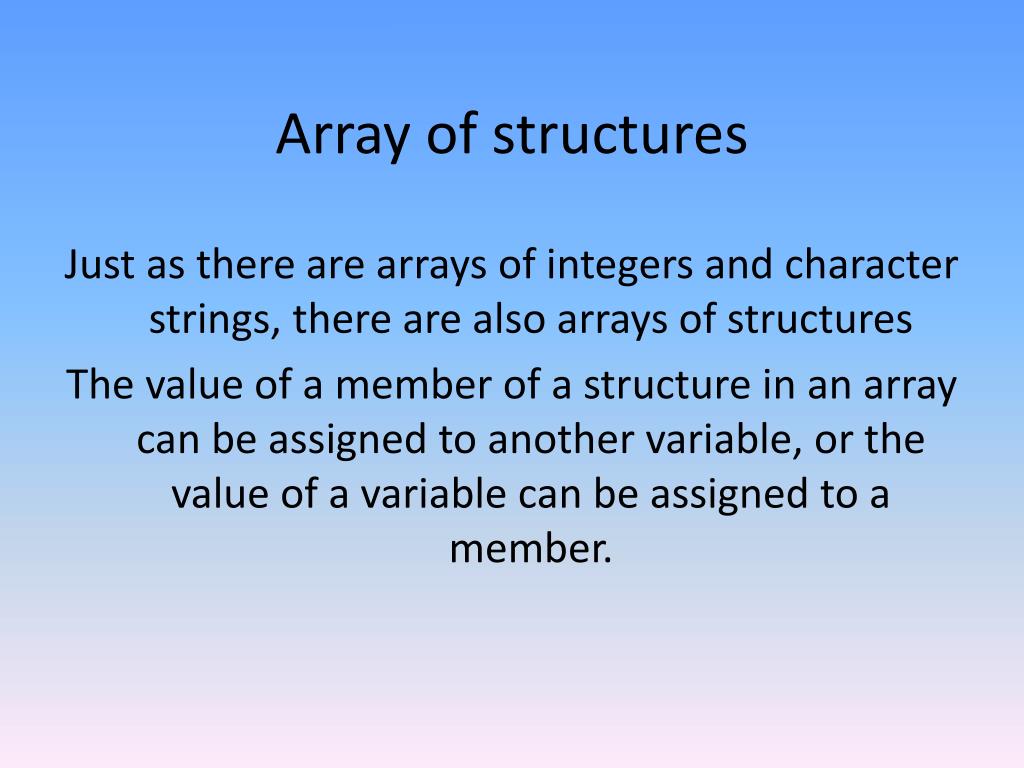 Array of structures

Just as there are arrays of integers and character strings, there are also arrays of structures

The value of a member of a structure in an array can be assigned to another variable, or the value of a variable can be assigned to a member.